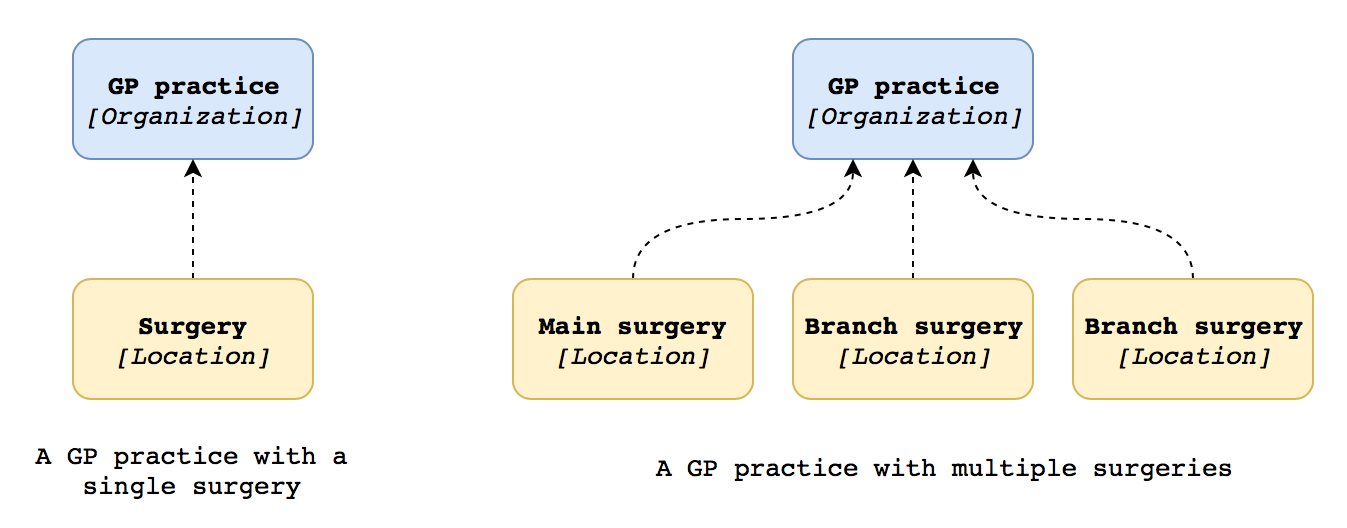 GP practice
[Organization]

Surgery
[Location]

A GP practice with a single surgery

GP practice
[Organization]

Main surgery
[Location]

Branch surgery
[Location]

Branch surgery
[Location]

A GP practice with multiple surgeries